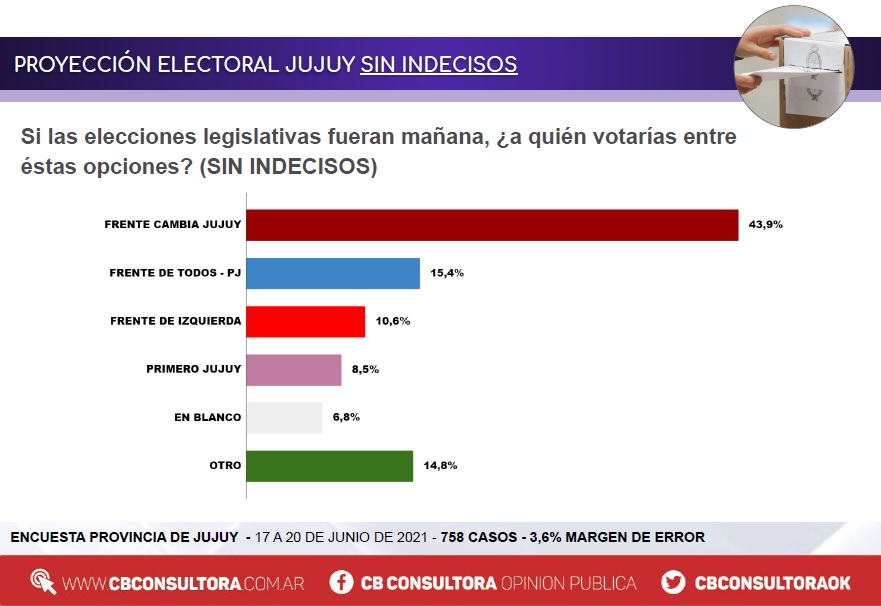 PROYECCIÓN ELECTORAL JUJUY SIN INDECISOS

Si las elecciones legislativas fueran mañana, ¿a quién votarías entre éstas opciones? (SIN INDECISOS)

FRENTE CAMBIA JUJUY 43,9%
FRENTE DE TODOS - PJ 15,4%
FRENTE DE IZQUIERDA 10,6%
PRIMERO JUJUY 8,5%
EN BLANCO 6,8%
OTRO 14,8%

ENCUESTA PROVINCIA DE JUJUY - 17 A 20 DE JUNIO DE 2021 - 758 CASOS - 3,6% MARGEN DE ERROR

WWW.CBCONSULTORA.COM.AR CB CONSULTORA OPINION PUBLICA CBCONSULTORAOK